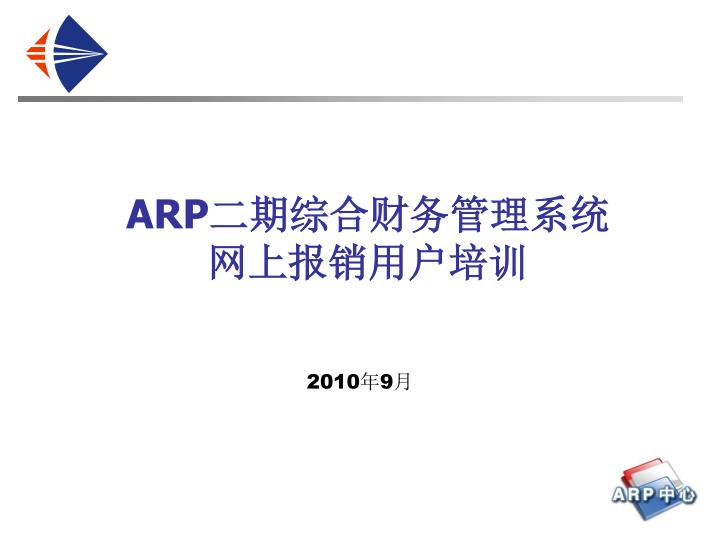 ARP二期综合财务管理系统
网上报销用户培训

2010年9月

ARP中心